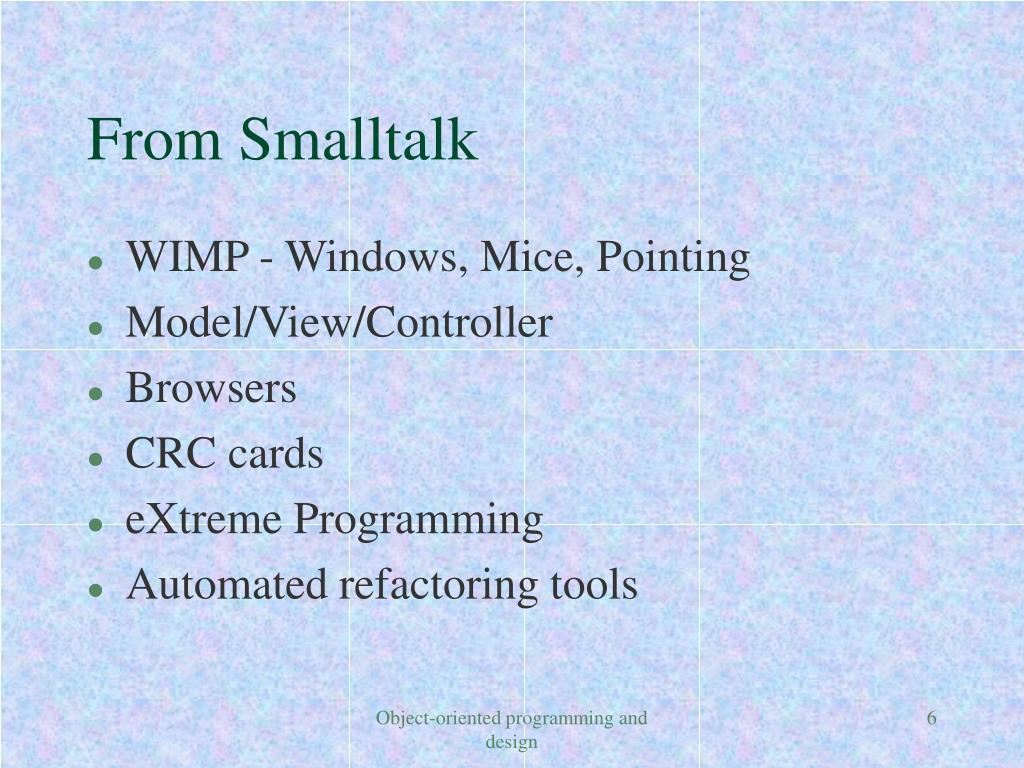 From Smalltalk

- WIMP - Windows, Mice, Pointing
- Model/View/Controller
- Browsers
- CRC cards
- eXtreme Programming
- Automated refactoring tools

Object-oriented programming and design

6